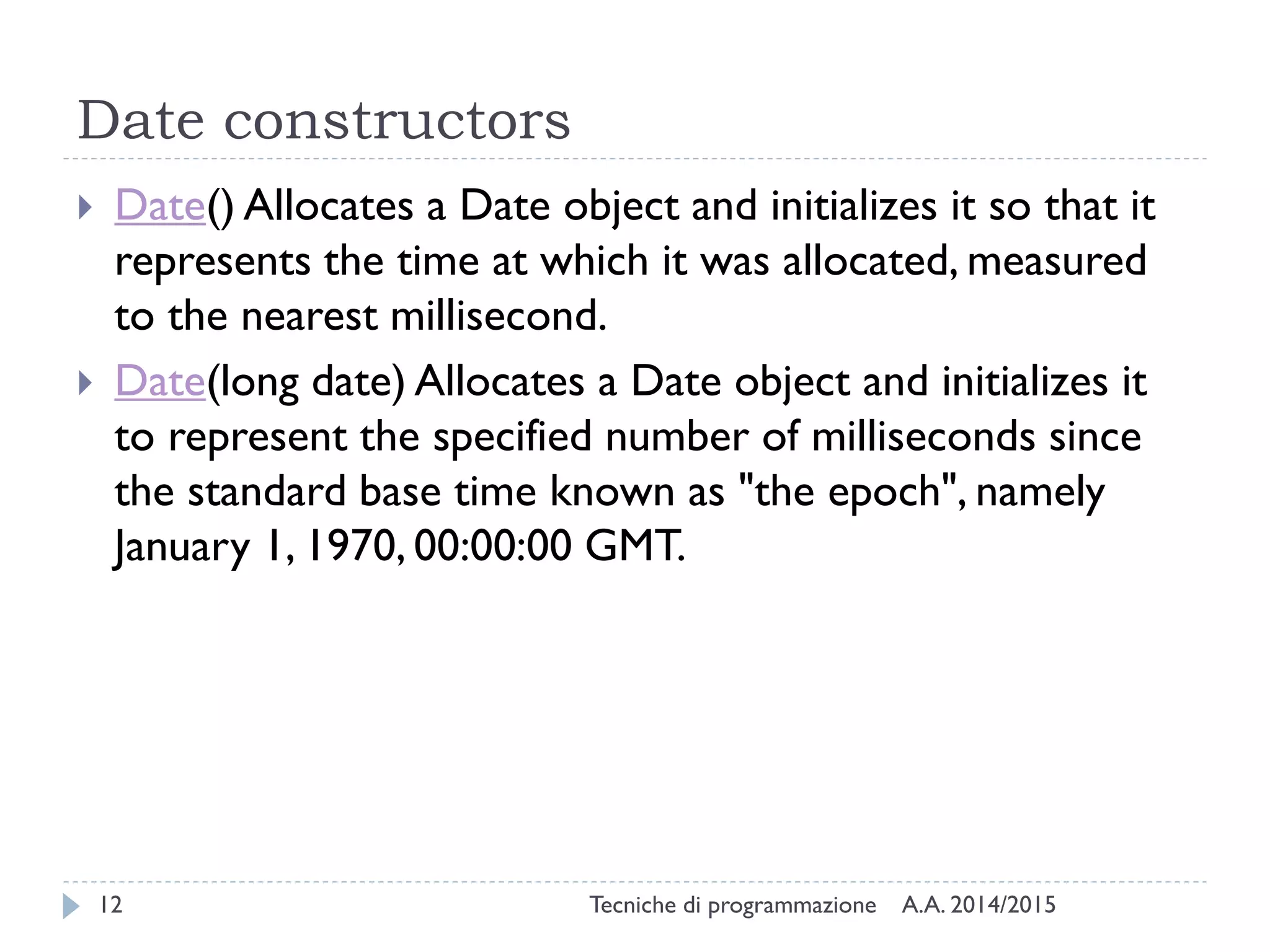 Date constructors

Date() Allocates a Date object and initializes it so that it represents the time at which it was allocated, measured to the nearest millisecond.

Date(long date) Allocates a Date object and initializes it to represent the specified number of milliseconds since the standard base time known as "the epoch", namely January 1, 1970, 00:00:00 GMT.

12 Tecniche di programmazione A.A. 2014/2015